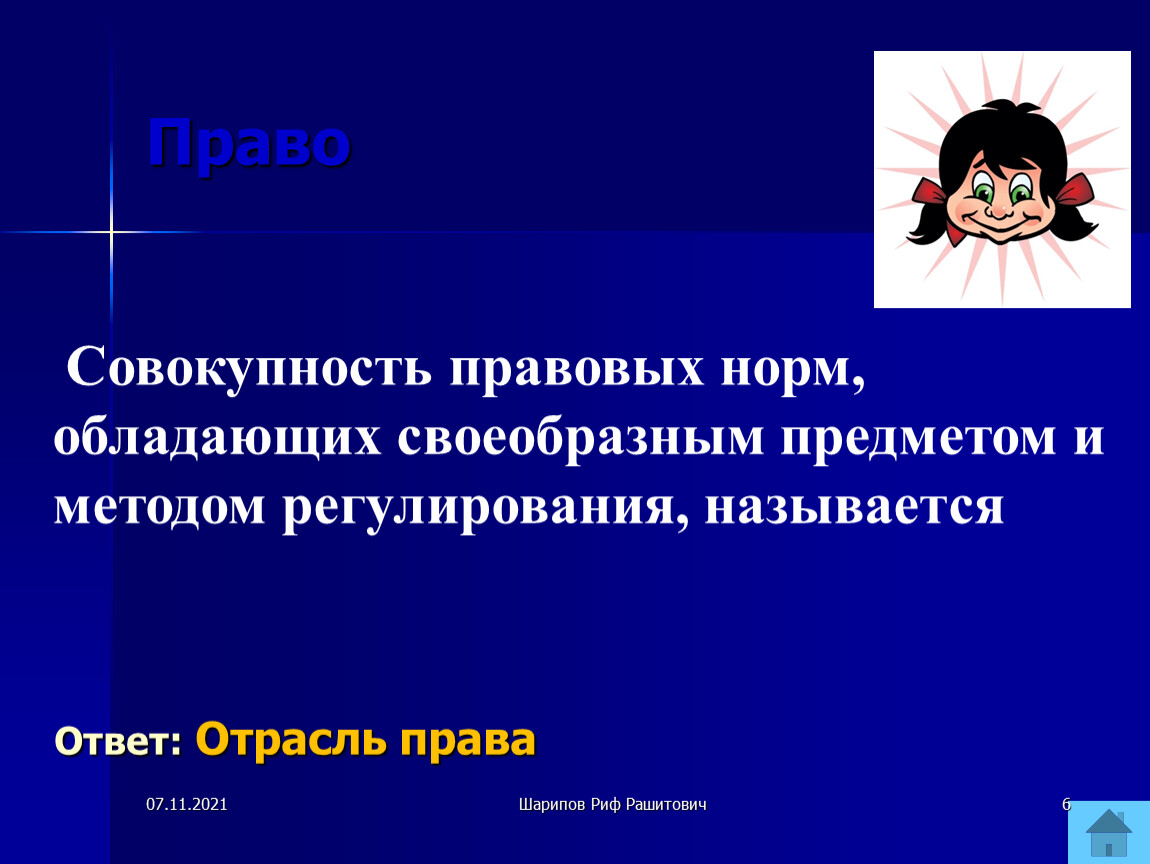 Право

Совокупность правовых норм, обладающих своеобразным предметом и методом регулирования, называется

Ответ: Отрасль права

07.11.2021

Шарипов Риф Рашитович

6